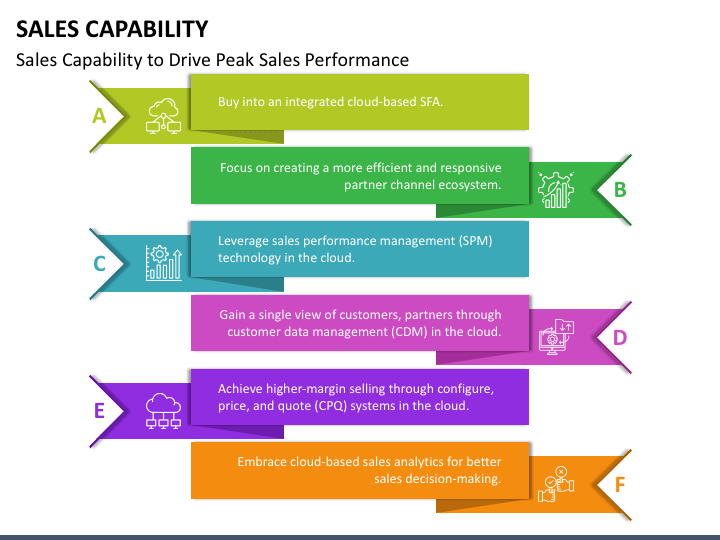 SALES CAPABILITY

Sales Capability to Drive Peak Sales Performance

A

Buy into an integrated cloud-based SFA.

Focus on creating a more efficient and responsive partner channel ecosystem.

B

C

Leverage sales performance management (SPM) technology in the cloud.

Gain a single view of customers, partners through customer data management (CDM) in the cloud.

D

E

Achieve higher-margin selling through configure, price, and quote (CPQ) systems in the cloud.

Embrace cloud-based sales analytics for better sales decision-making.

F